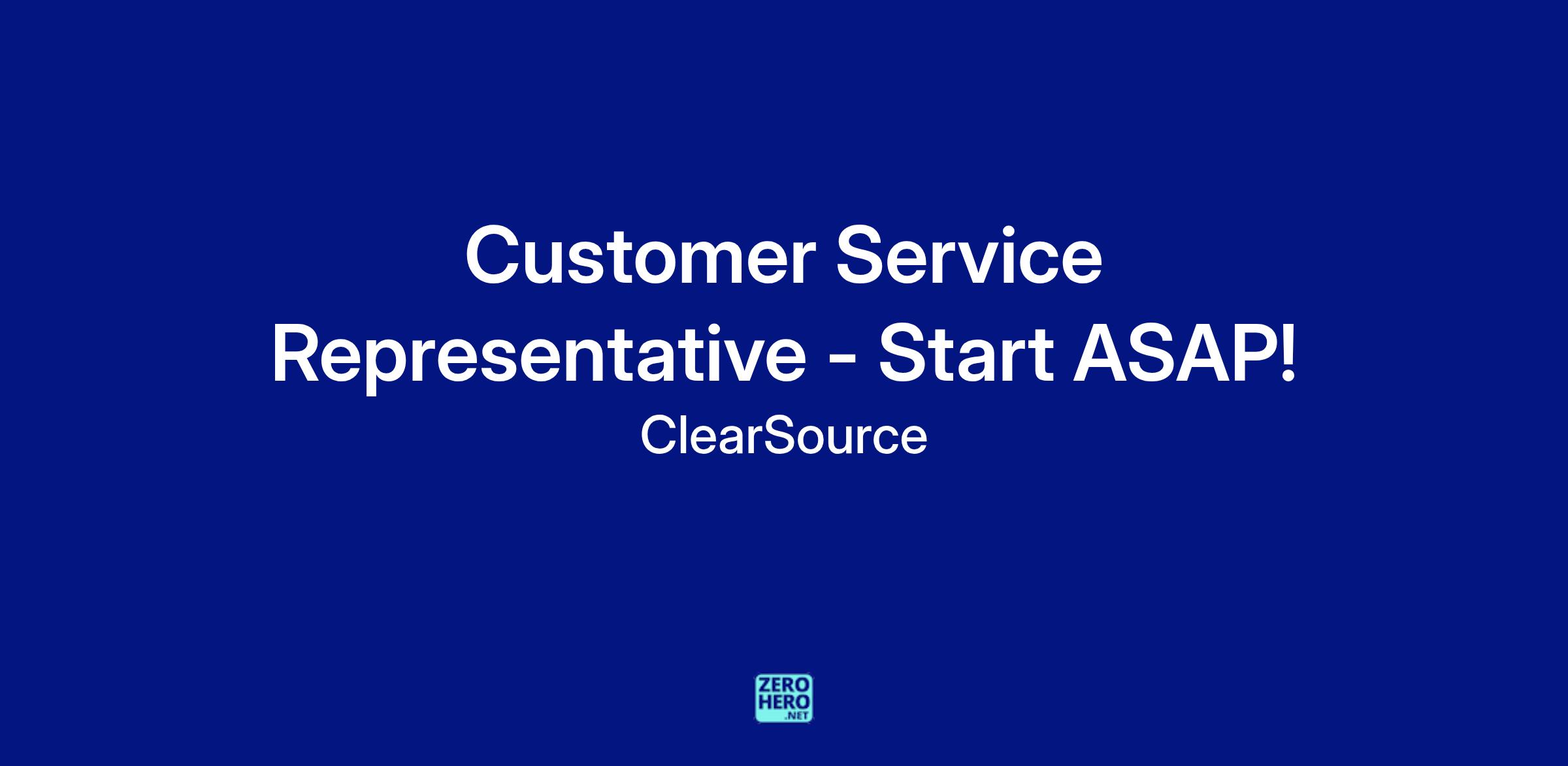 Customer Service Representative - Start ASAP!

ClearSource

ZERO
HERO
.NET